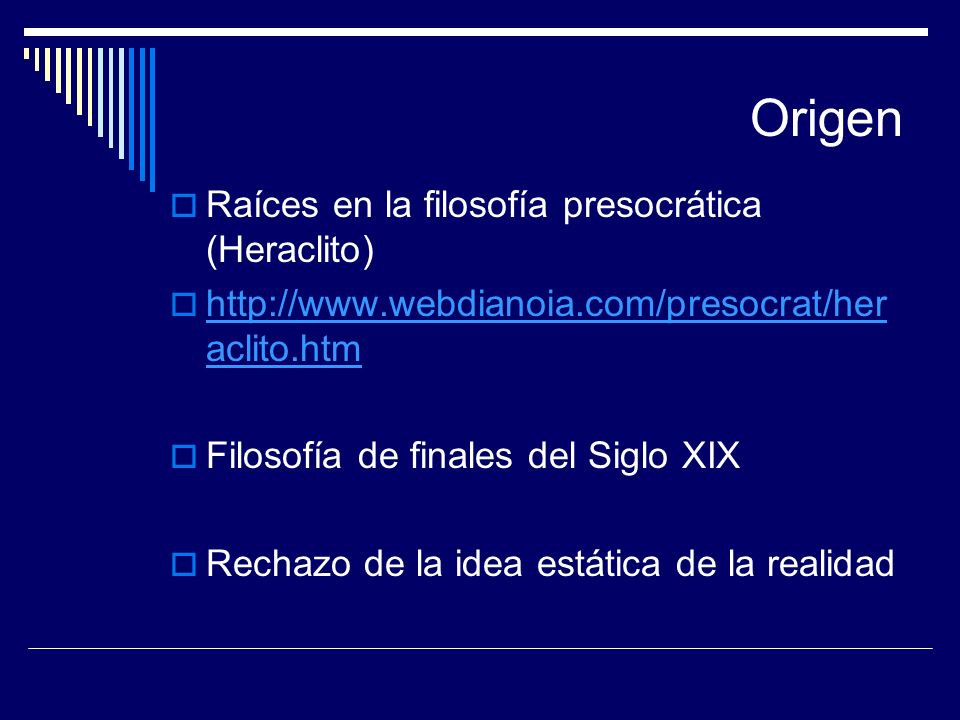 Origen

Raíces en la filosofía presocrática (Heraclito)

http://www.webdianoia.com/presocrat/heraclito.htm

Filosofía de finales del Siglo XIX

Rechazo de la idea estática de la realidad